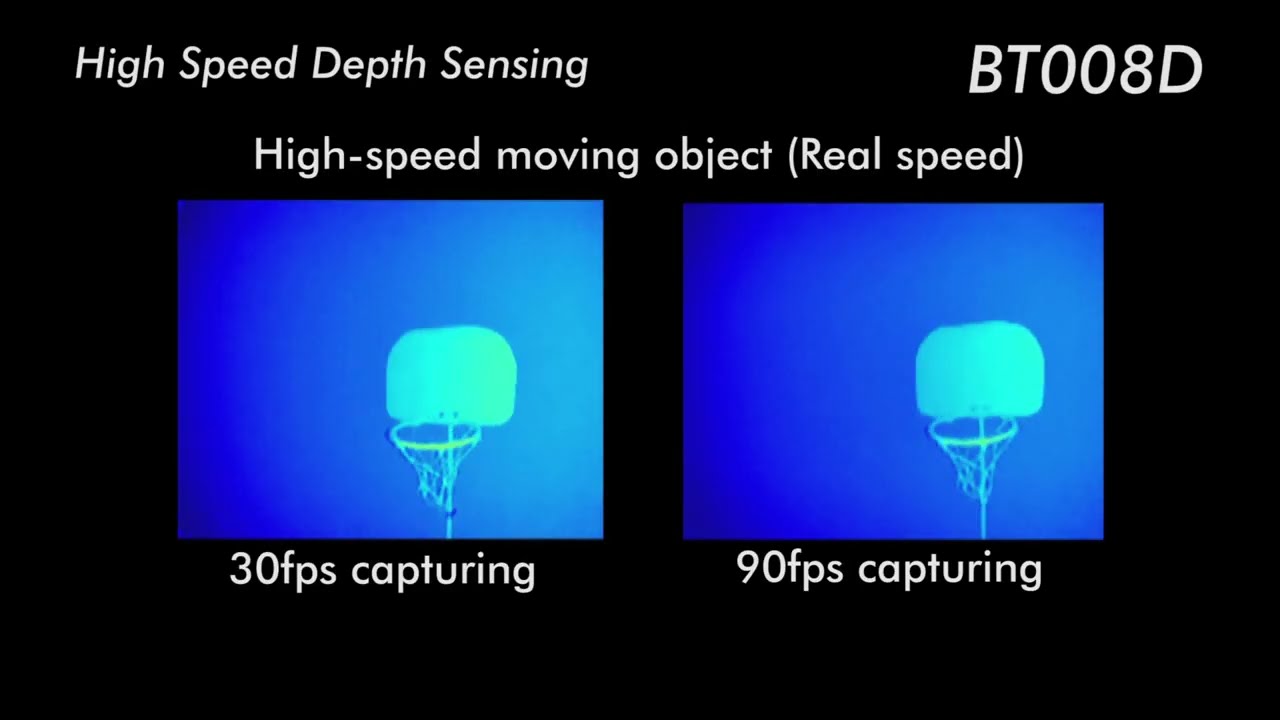 High Speed Depth Sensing

BT008D

High-speed moving object (Real speed)

30fps capturing

90fps capturing